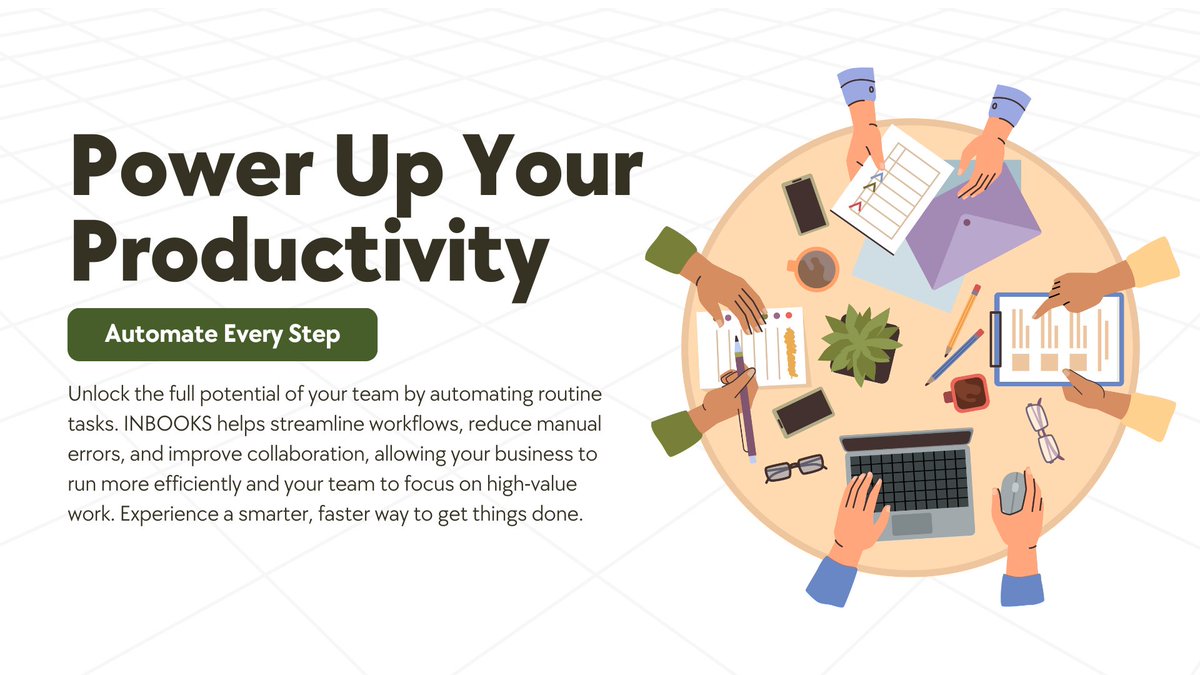 Power Up Your Productivity

Automate Every Step

Unlock the full potential of your team by automating routine tasks. INBOOKS helps streamline workflows, reduce manual errors, and improve collaboration, allowing your business to run more efficiently and your team to focus on high-value work. Experience a smarter, faster way to get things done.